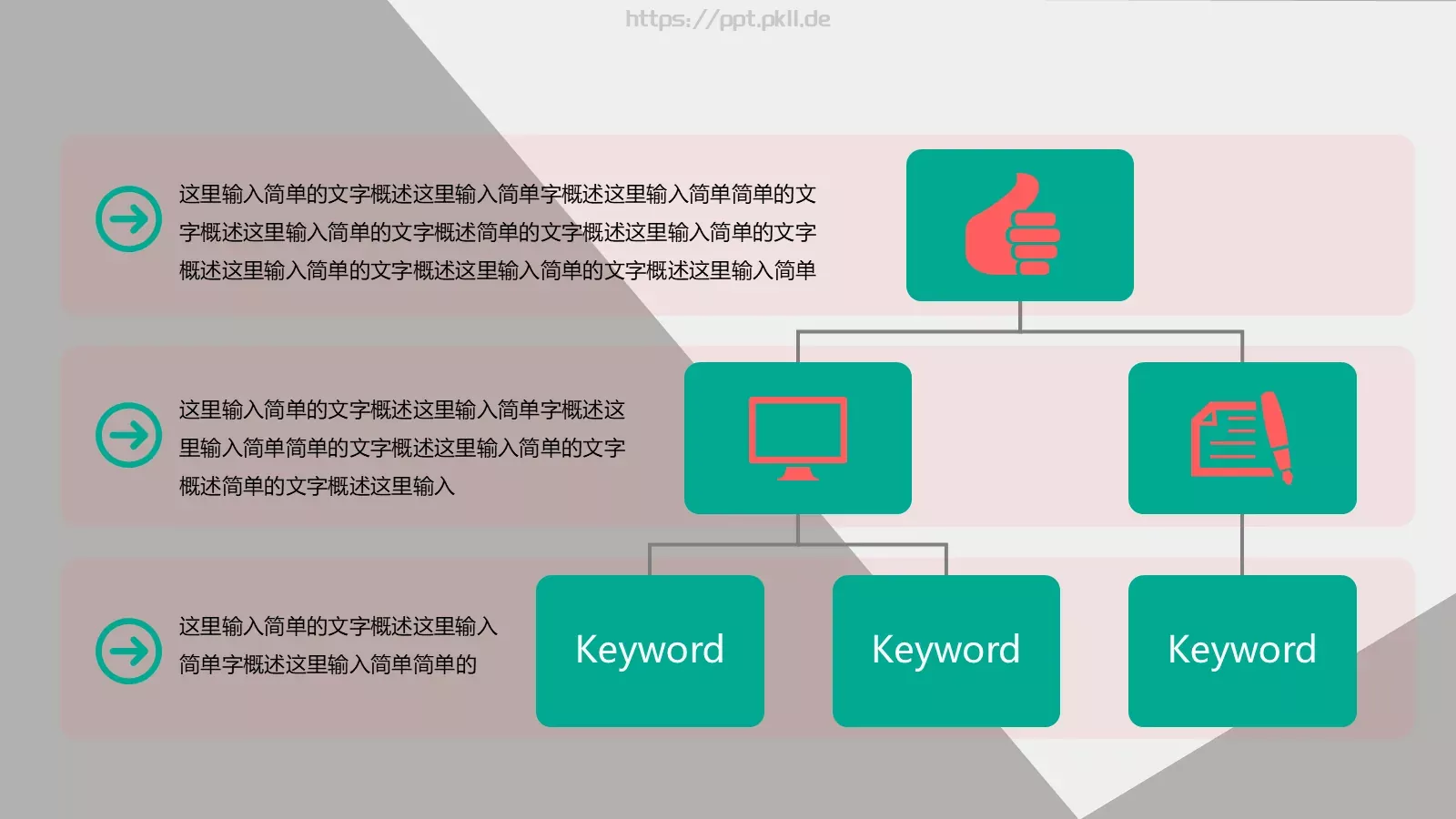 https://ppt.pkll.de

这里输入简单的文字概述这里输入简单字概述这里输入简单简单的文字概述这里输入简单的文字概述简单的文字概述这里输入简单的文字概述这里输入简单的文字概述这里输入简单的文字概述这里输入简单

这里输入简单的文字概述这里输入简单字概述这里输入简单简单的文字概述这里输入简单的文字概述简单的文字概述这里输入

这里输入简单的文字概述这里输入简单字概述这里输入简单简单的

Keyword

Keyword

Keyword